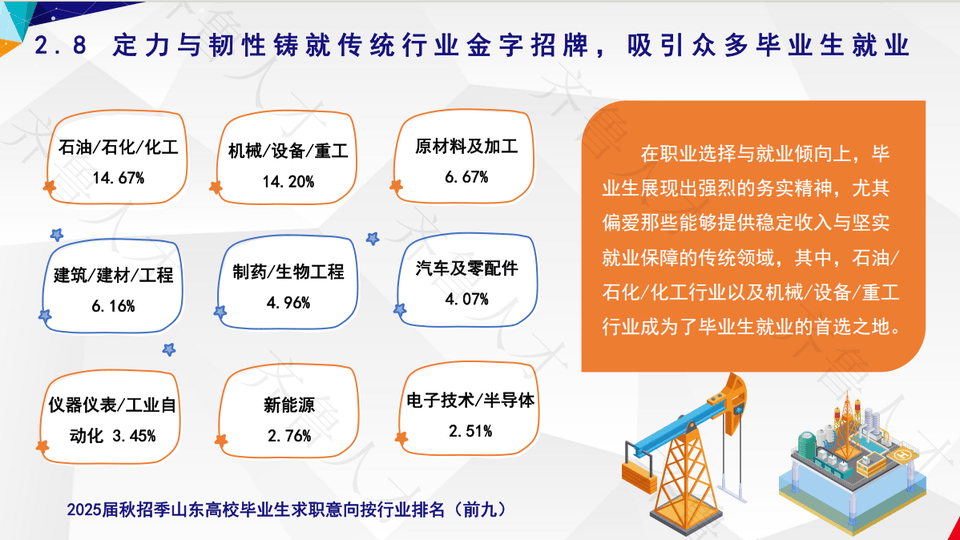 2.8 定力与韧性铸就传统行业金字招牌，吸引众多毕业生就业

石油/石化/化工
14.67%

机械/设备/重工
14.20%

原材料及加工
6.67%

建筑/建材/工程
6.16%

制药/生物工程
4.96%

汽车及零配件
4.07%

仪器仪表/工业自动化 3.45%

新能源
2.76%

电子技术/半导体
2.51%

在职业选择与就业倾向上，毕业生展现出强烈的务实精神，尤其偏爱那些能够提供稳定收入与坚实就业保障的传统领域，其中，石油/石化/化工行业以及机械/设备/重工行业成为了毕业生就业的首选之地。

2025届秋招季山东高校毕业生求职意向按行业排名（前九）